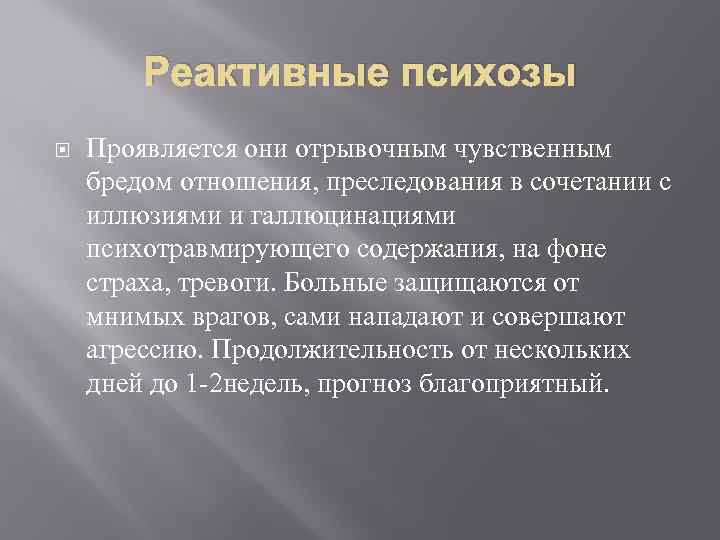 Реактивные психозы

Проявляется они отрывочным чувственным бредом отношения, преследования в сочетании с иллюзиями и галлюцинациями психотравмирующего содержания, на фоне страха, тревоги. Больные защищаются от мнимых врагов, сами нападают и совершают агрессию. Продолжительность от нескольких дней до 1-2недель, прогноз благоприятный.